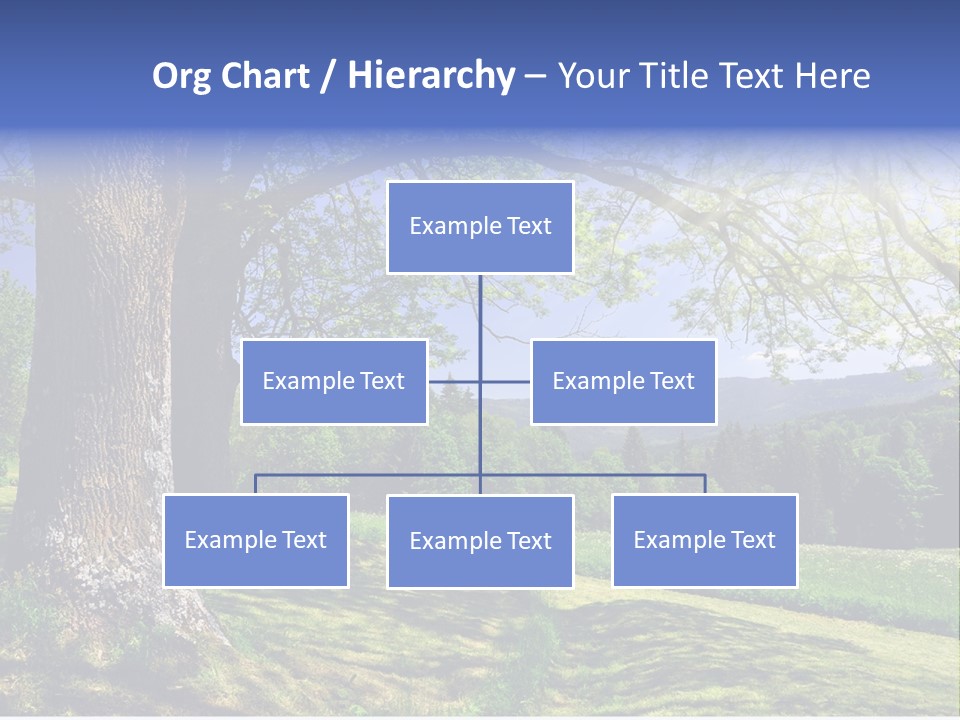 Org Chart / Hierarchy – Your Title Text Here

Example Text

Example Text

Example Text

Example Text

Example Text

Example Text